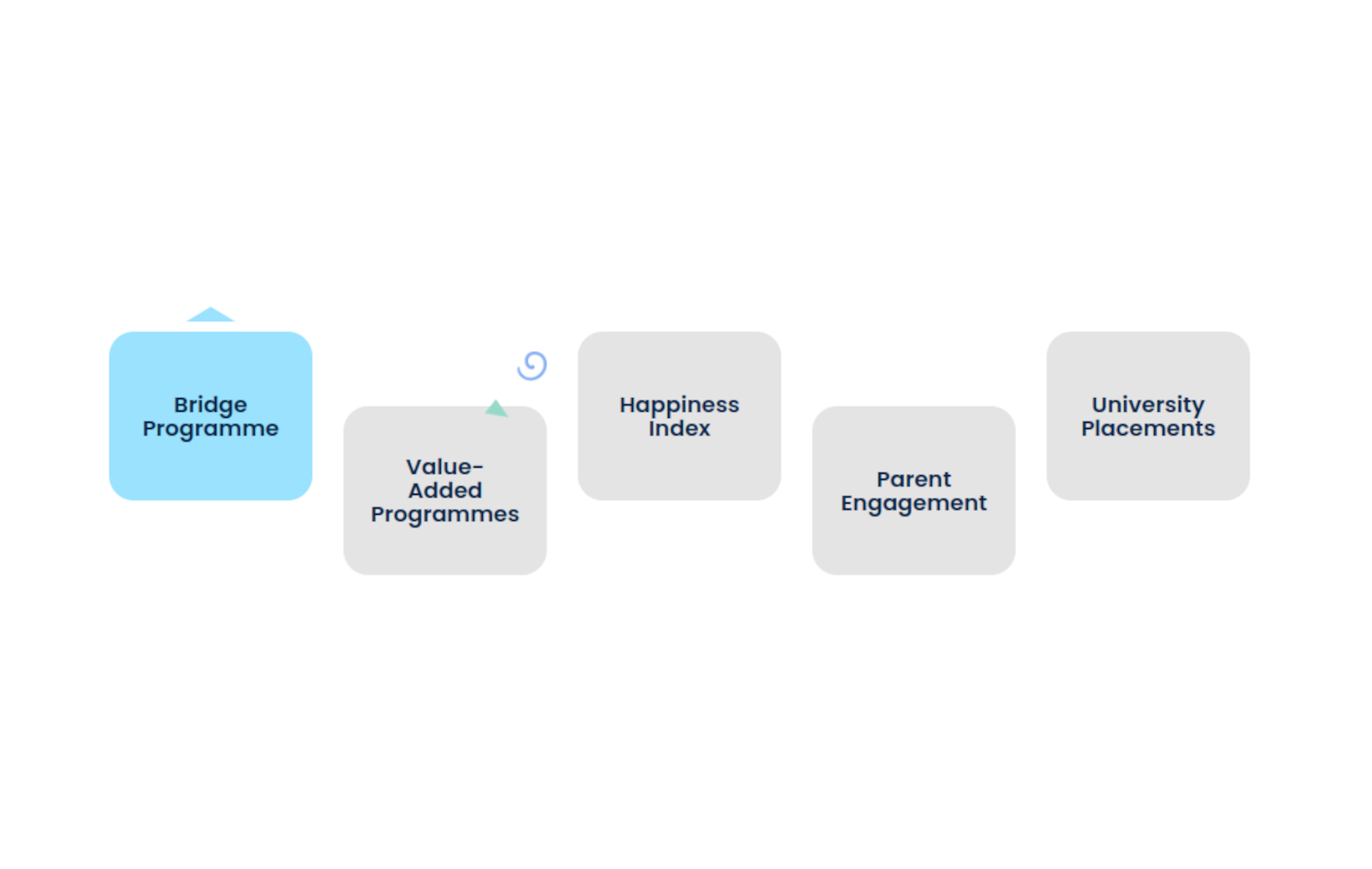 Bridge Programme

Value-Added Programmes

Happiness Index

Parent Engagement

University Placements